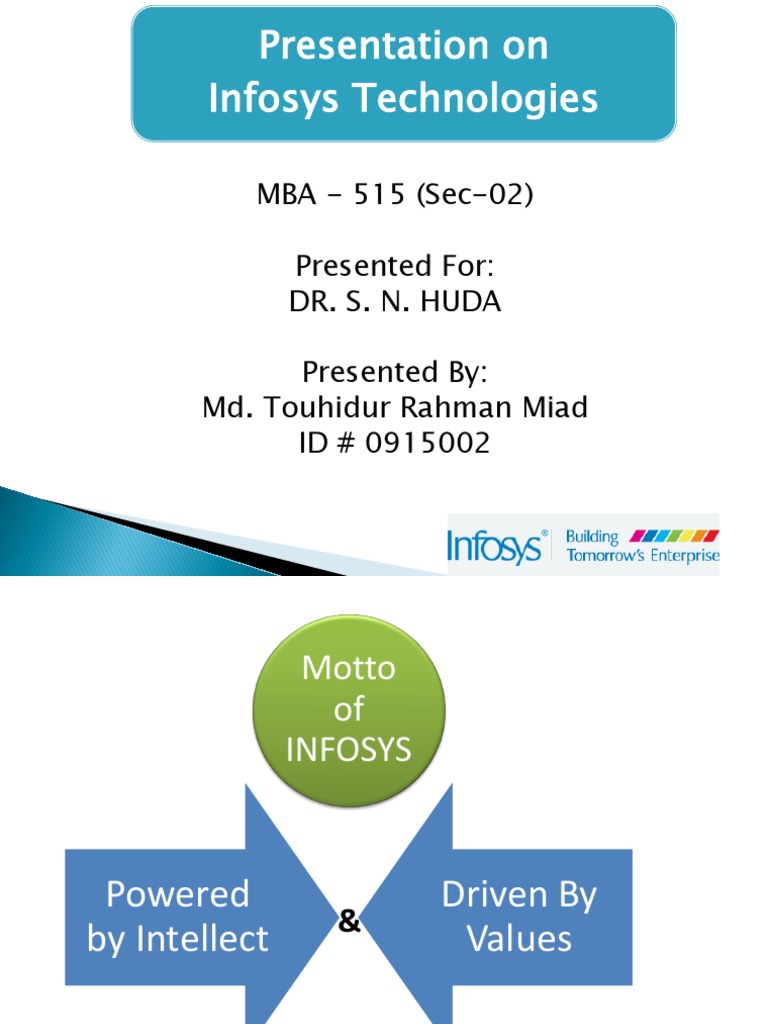 Presentation on Infosys Technologies

MBA - 515 (Sec-02)

Presented For:
DR. S. N. HUDA

Presented By:
Md. Touhidur Rahman Miad
ID # 0915002

Infosys® Building Tomorrow's Enterprise

Motto of INFOSYS

Powered by Intellect

&

Driven By Values